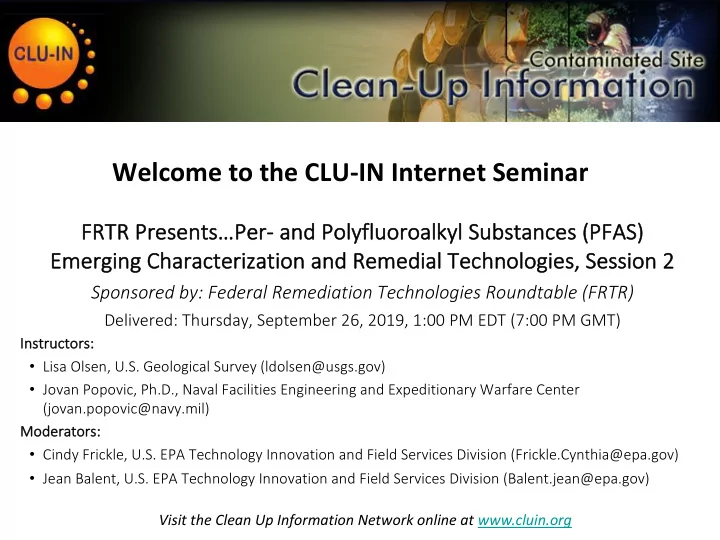 CLU-IN

Contaminated Site
Clean-Up Information

Welcome to the CLU-IN Internet Seminar

FRTR Presents…Per- and Polyfluoroalkyl Substances (PFAS) Emerging Characterization and Remedial Technologies, Session 2

Sponsored by: Federal Remediation Technologies Roundtable (FRTR)

Delivered: Thursday, September 26, 2019, 1:00 PM EDT (7:00 PM GMT)

Instructors:
• Lisa Olsen, U.S. Geological Survey (ldolsen@usgs.gov)
• Jovan Popovic, Ph.D., Naval Facilities Engineering and Expeditionary Warfare Center (jovan.popovic@navy.mil)

Moderators:
• Cindy Frickle, U.S. EPA Technology Innovation and Field Services Division (Frickle.Cynthia@epa.gov)
• Jean Balent, U.S. EPA Technology Innovation and Field Services Division (Balent.jean@epa.gov)

Visit the Clean Up Information Network online at www.cluin.org